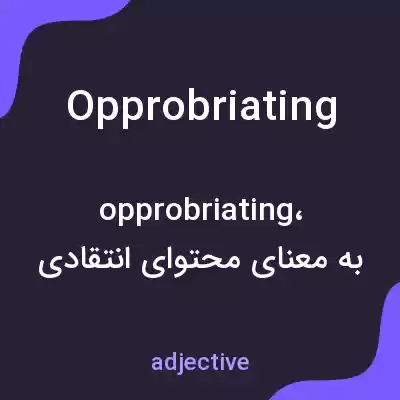 Opprobriating

opprobriating، به معنای محتوای انتقادی

adjective